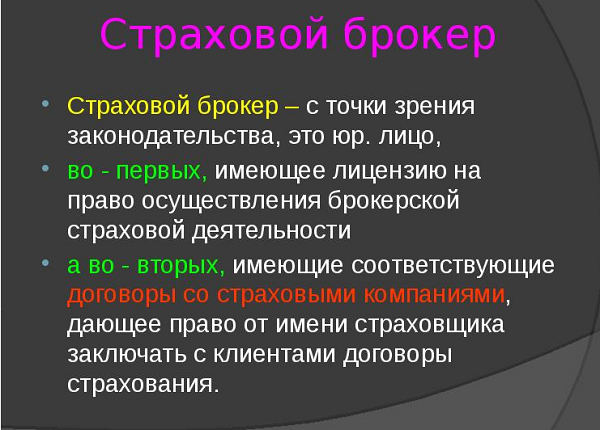 Страховой брокер

• Страховой брокер – с точки зрения законодательства, это юр. лицо,

• во - первых, имеющее лицензию на право осуществления брокерской страховой деятельности

• а во - вторых, имеющие соответствующие договоры со страховыми компаниями, дающее право от имени страховщика заключать с клиентами договоры страхования.